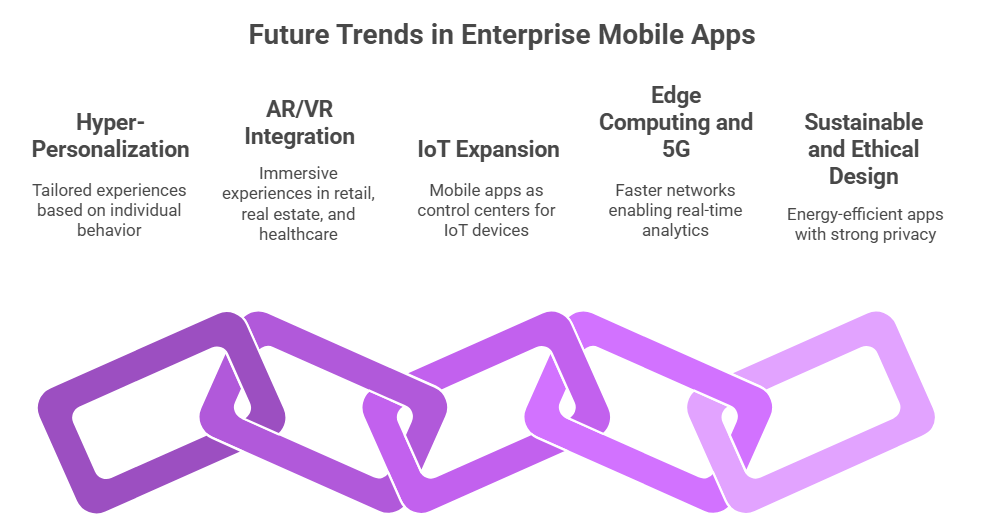 Future Trends in Enterprise Mobile Apps

Hyper-Personalization

Tailored experiences based on individual behavior

AR/VR Integration

Immersive experiences in retail, real estate, and healthcare

IoT Expansion

Mobile apps as control centers for IoT devices

Edge Computing and 5G

Faster networks enabling real-time analytics

Sustainable and Ethical Design

Energy-efficient apps with strong privacy